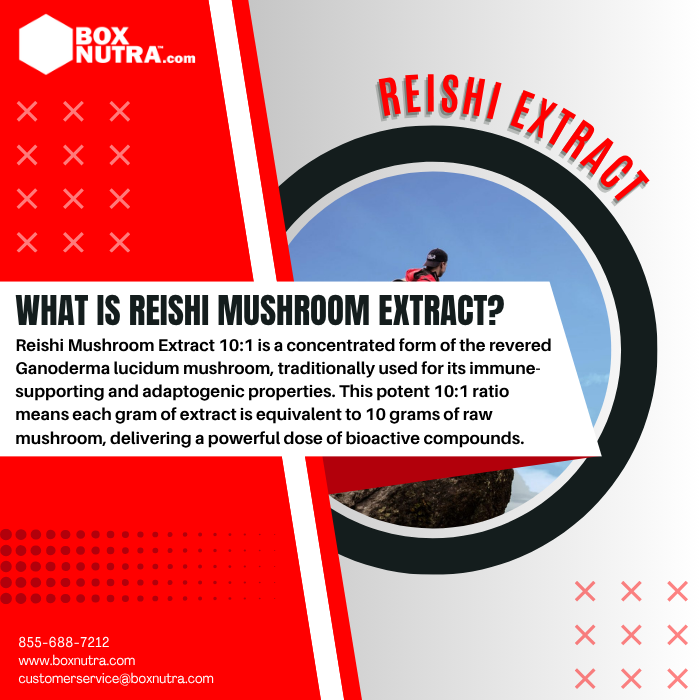 BOX NUTRA™.com

REISHI EXTRACT

WHAT IS REISHI MUSHROOM EXTRACT?

Reishi Mushroom Extract 10:1 is a concentrated form of the revered Ganoderma lucidum mushroom, traditionally used for its immune-supporting and adaptogenic properties. This potent 10:1 ratio means each gram of extract is equivalent to 10 grams of raw mushroom, delivering a powerful dose of bioactive compounds.

855-688-7212
www.boxnutra.com
customerservice@boxnutra.com